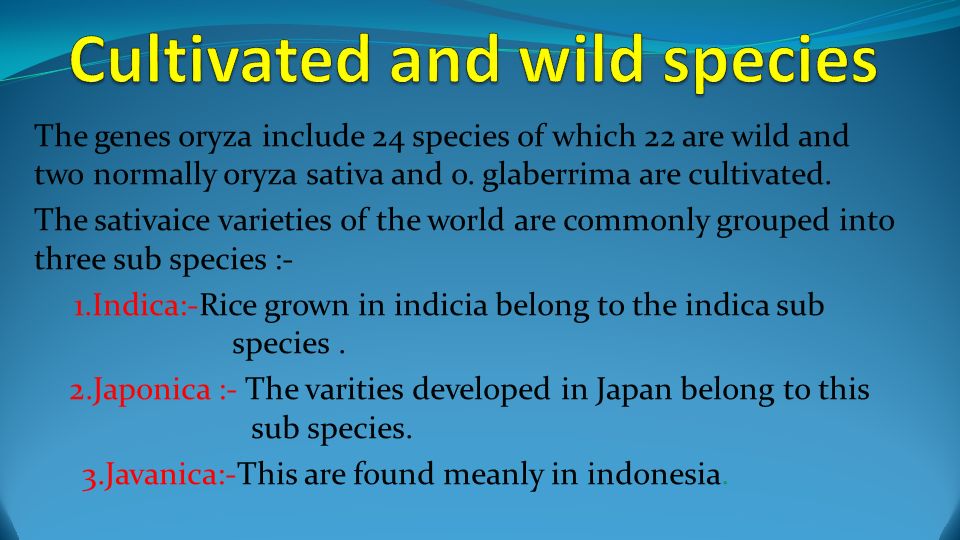 Cultivated and wild species

The genes oryza include 24 species of which 22 are wild and two normally oryza sativa and o. glaberrima are cultivated.

The sativaice varieties of the world are commonly grouped into three sub species :-

1.Indica:-Rice grown in indicia belong to the indica sub species .

2.Japonica :- The varities developed in Japan belong to this sub species.

3.Javanica:-This are found meanly in indonesia.